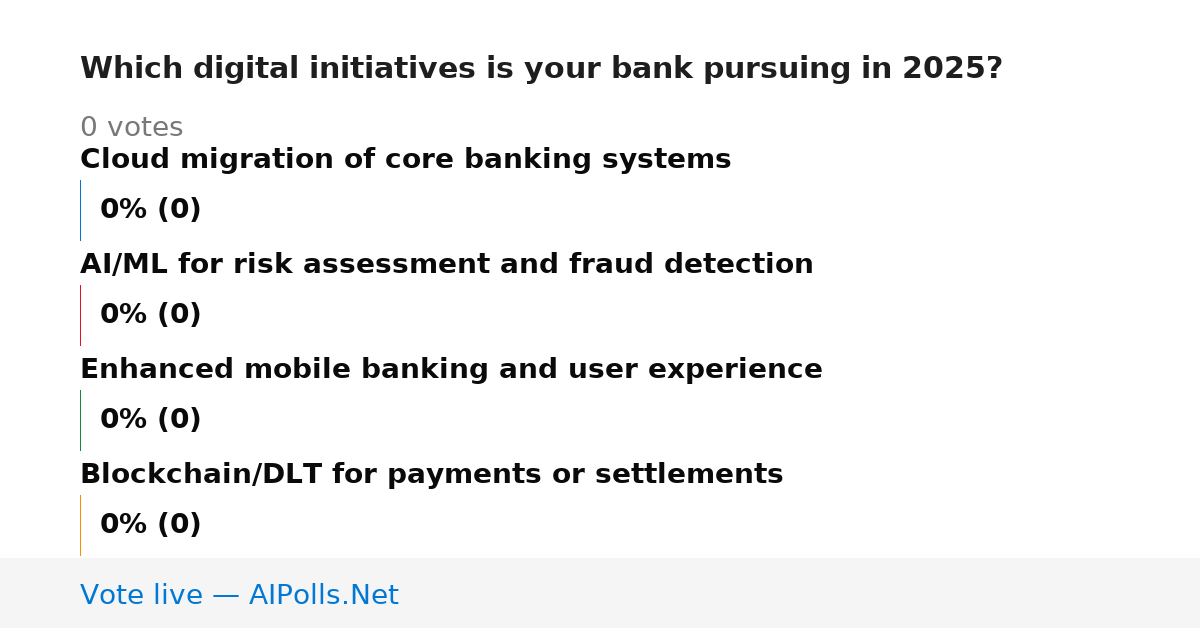 Which digital initiatives is your bank pursuing in 2025?

0 votes

Cloud migration of core banking systems

0% (0)

AI/ML for risk assessment and fraud detection

0% (0)

Enhanced mobile banking and user experience

0% (0)

Blockchain/DLT for payments or settlements

0% (0)

Vote live — AIPolls.Net